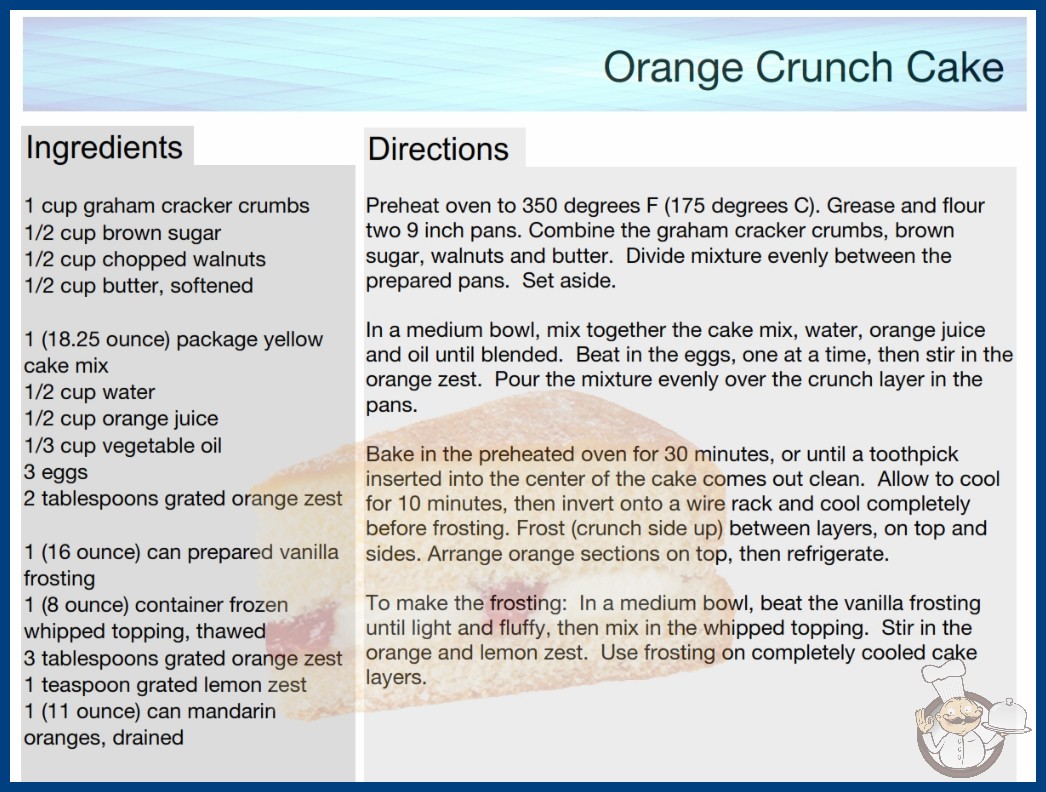 Orange Crunch Cake

Ingredients

1 cup graham cracker crumbs
1/2 cup brown sugar
1/2 cup chopped walnuts
1/2 cup butter, softened

1 (18.25 ounce) package yellow cake mix
1/2 cup water
1/2 cup orange juice
1/3 cup vegetable oil
3 eggs
2 tablespoons grated orange zest

1 (16 ounce) can prepared vanilla frosting
1 (8 ounce) container frozen whipped topping, thawed
3 tablespoons grated orange zest
1 teaspoon grated lemon zest
1 (11 ounce) can mandarin oranges, drained

Directions

Preheat oven to 350 degrees F (175 degrees C). Grease and flour two 9 inch pans. Combine the graham cracker crumbs, brown sugar, walnuts and butter. Divide mixture evenly between the prepared pans. Set aside.

In a medium bowl, mix together the cake mix, water, orange juice and oil until blended. Beat in the eggs, one at a time, then stir in the orange zest. Pour the mixture evenly over the crunch layer in the pans.

Bake in the preheated oven for 30 minutes, or until a toothpick inserted into the center of the cake comes out clean. Allow to cool for 10 minutes, then invert onto a wire rack and cool completely before frosting. Frost (crunch side up) between layers, on top and sides. Arrange orange sections on top, then refrigerate.

To make the frosting: In a medium bowl, beat the vanilla frosting until light and fluffy, then mix in the whipped topping. Stir in the orange and lemon zest. Use frosting on completely cooled cake layers.